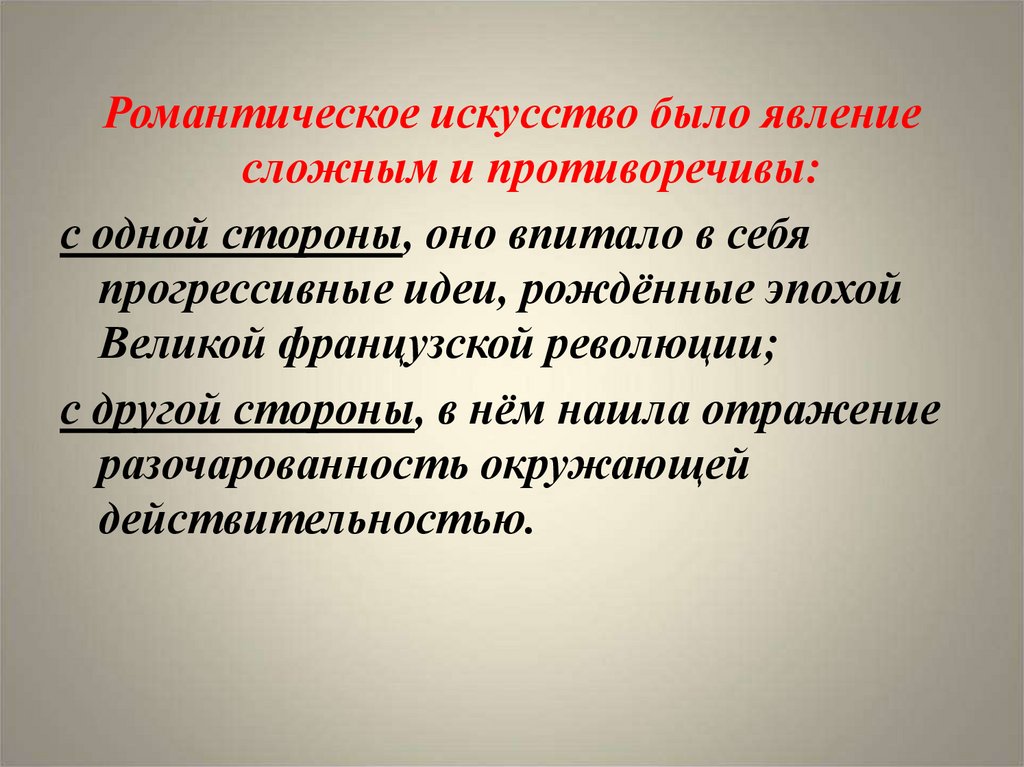 Романтическое искусство было явление сложным и противоречивы:

с одной стороны, оно впитало в себя прогрессивные идеи, рождённые эпохой Великой французской революции;

с другой стороны, в нём нашла отражение разочарованность окружающей действительностью.